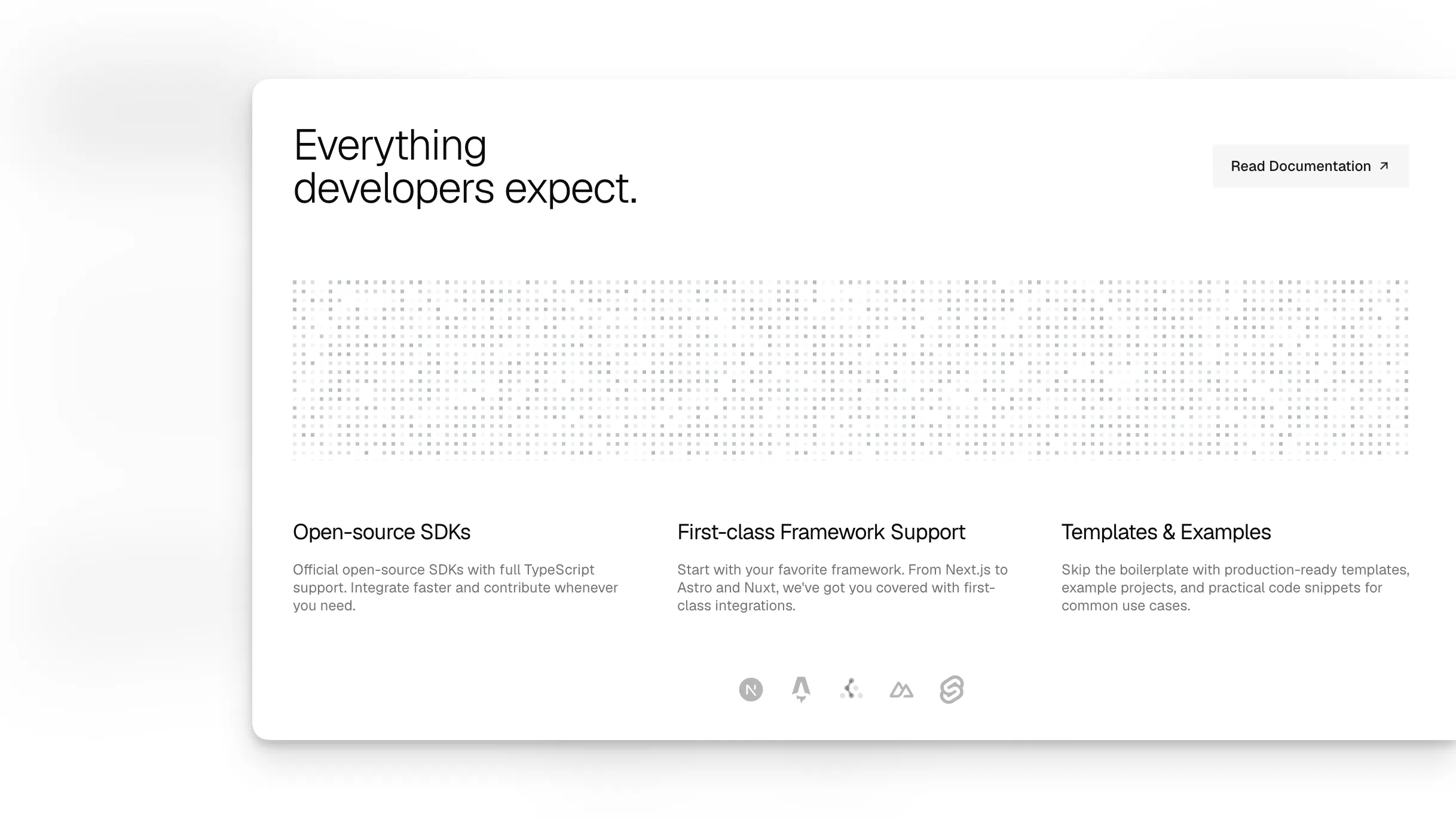 Everything developers expect.

Read Documentation ↗

Open-source SDKs

Official open-source SDKs with full TypeScript support. Integrate faster and contribute whenever you need.

First-class Framework Support

Start with your favorite framework. From Next.js to Astro and Nuxt, we've got you covered with first-class integrations.

Templates & Examples

Skip the boilerplate with production-ready templates, example projects, and practical code snippets for common use cases.

N